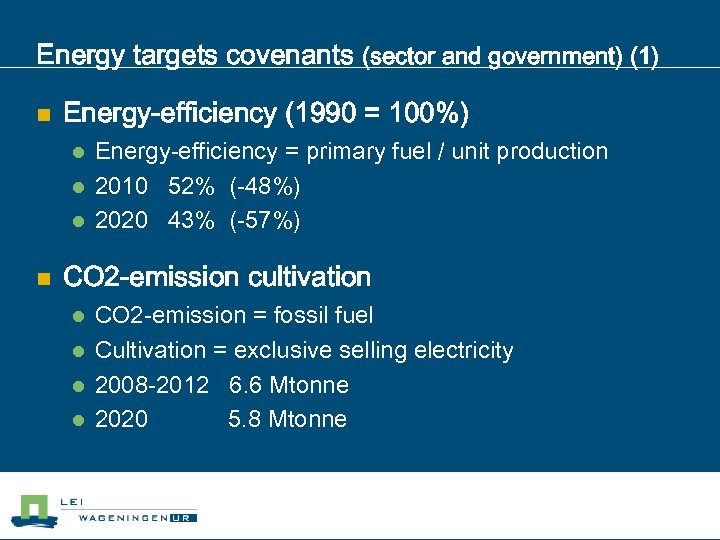 Energy targets covenants (sector and government) (1)

Energy-efficiency (1990 = 100%)

Energy-efficiency = primary fuel / unit production

2010 52% (-48%)

2020 43% (-57%)

CO2-emission cultivation

CO2-emission = fossil fuel

Cultivation = exclusive selling electricity

2008-2012 6.6 Mtonne

2020 5.8 Mtonne

LEI
WAGENINGEN UR